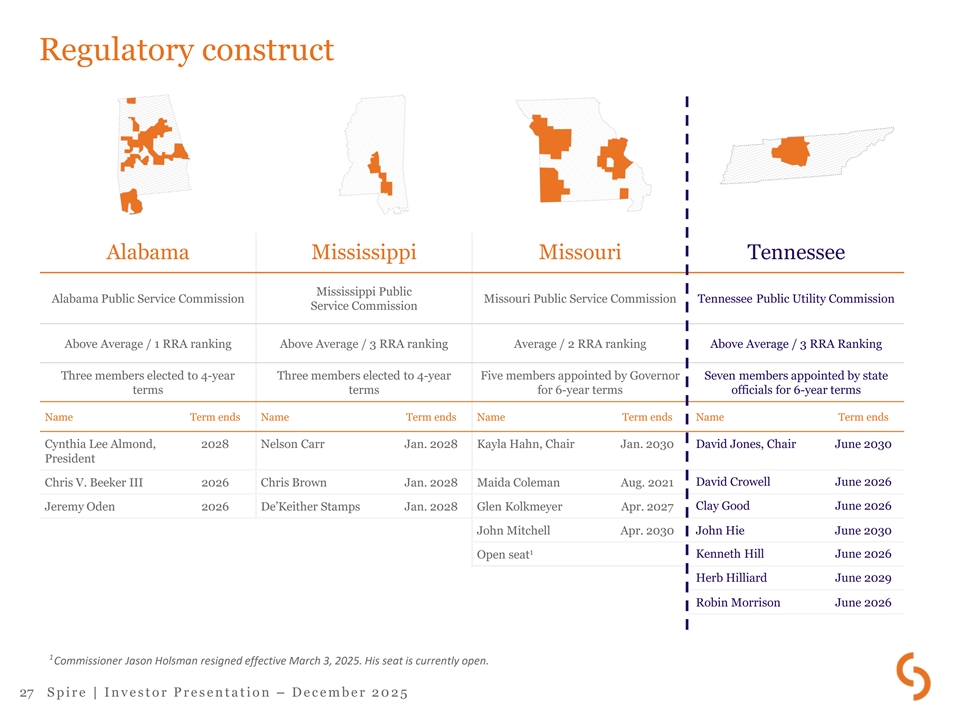 Regulatory construct

Alabama

Alabama Public Service Commission

Above Average / 1 RRA ranking

Three members elected to 4-year terms

| Name | Term ends |
|---|---|
| Cynthia Lee Almond, President | 2028 |
| Chris V. Beeker III | 2026 |
| Jeremy Oden | 2026 |

Mississippi

Mississippi Public Service Commission

Above Average / 3 RRA ranking

Three members elected to 4-year terms

| Name | Term ends |
|---|---|
| Nelson Carr | Jan. 2028 |
| Chris Brown | Jan. 2028 |
| De'Keither Stamps | Jan. 2028 |

Missouri

Missouri Public Service Commission

Average / 2 RRA ranking

Five members appointed by Governor for 6-year terms

| Name | Term ends |
|---|---|
| Kayla Hahn, Chair | Jan. 2030 |
| Maida Coleman | Aug. 2021 |
| Glen Kolkmeyer | Apr. 2027 |
| John Mitchell | Apr. 2030 |
| Open seat$^1$ | |

Tennessee

Tennessee Public Utility Commission

Above Average / 3 RRA Ranking

Seven members appointed by state officials for 6-year terms

| Name | Term ends |
|---|---|
| David Jones, Chair | June 2030 |
| David Crowell | June 2026 |
| Clay Good | June 2026 |
| John Hie | June 2030 |
| Kenneth Hill | June 2026 |
| Herb Hilliard | June 2029 |
| Robin Morrison | June 2026 |

$^1$Commissioner Jason Holsman resigned effective March 3, 2025. His seat is currently open.

27 Spire | Investor Presentation – December 2025